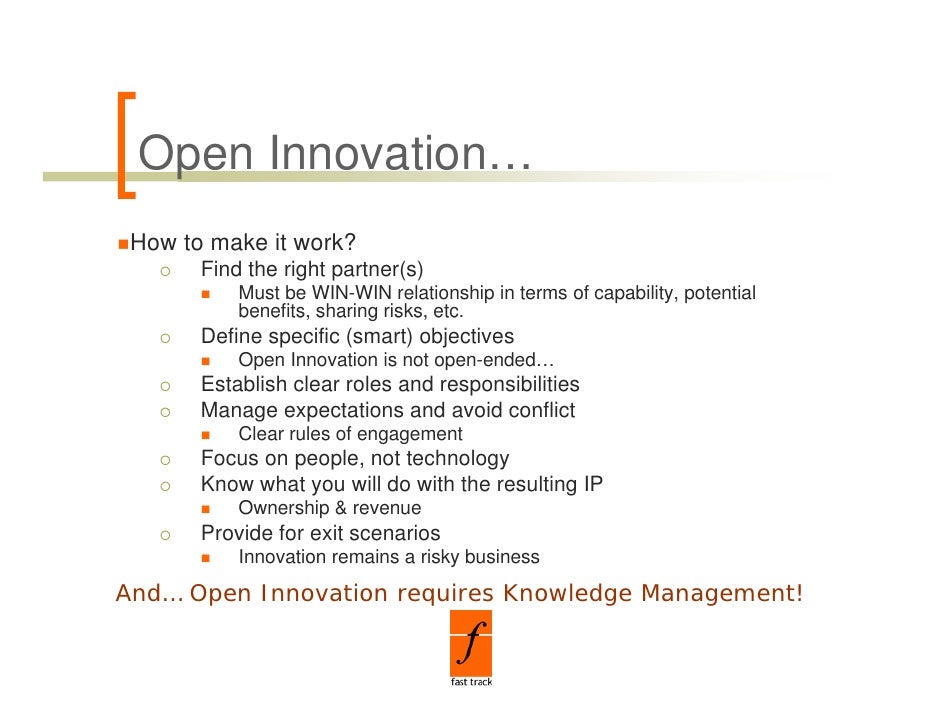 Open Innovation…

How to make it work?

Find the right partner(s)

Must be WIN-WIN relationship in terms of capability, potential benefits, sharing risks, etc.

Define specific (smart) objectives

Open Innovation is not open-ended…

Establish clear roles and responsibilities

Manage expectations and avoid conflict

Clear rules of engagement

Focus on people, not technology

Know what you will do with the resulting IP

Ownership & revenue

Provide for exit scenarios

Innovation remains a risky business

And… Open Innovation requires Knowledge Management!

f
fast track